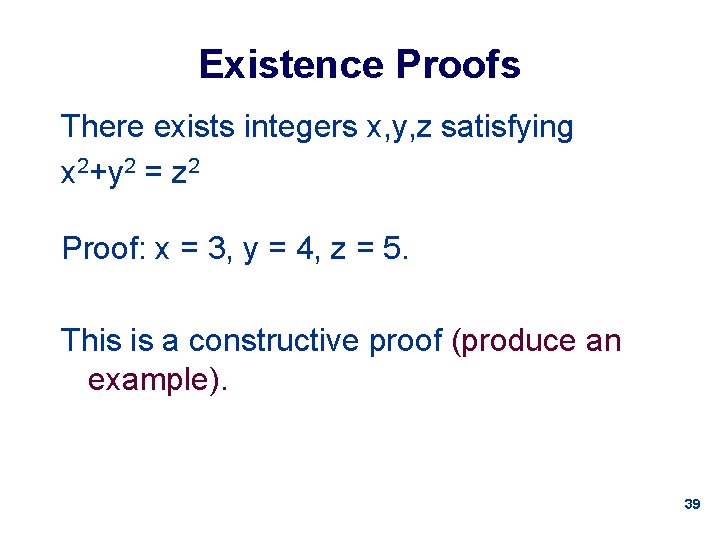 Existence Proofs

There exists integers x,y,z satisfying
$x^2+y^2 = z^2$

Proof: x = 3, y = 4, z = 5.

This is a constructive proof (produce an example).

39